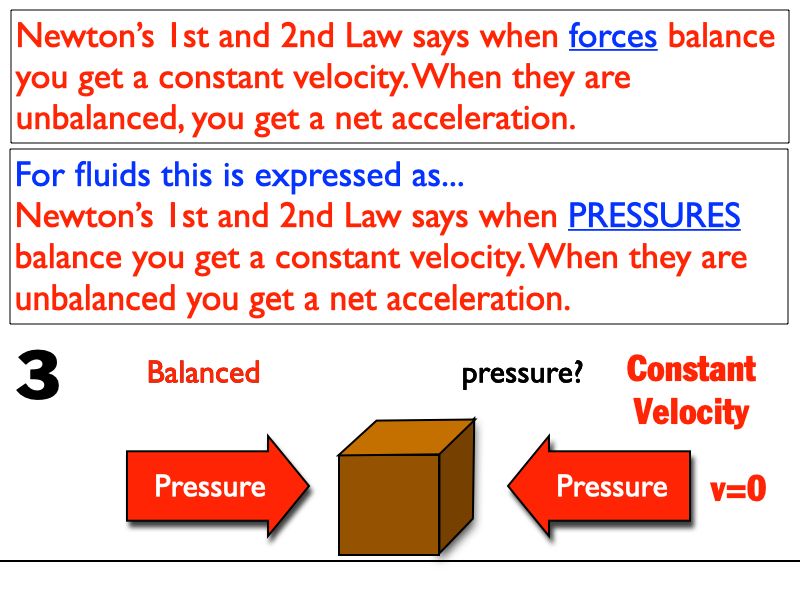 Newton's 1st and 2nd Law says when forces balance you get a constant velocity. When they are unbalanced, you get a net acceleration.

For fluids this is expressed as...
Newton's 1st and 2nd Law says when PRESSURES balance you get a constant velocity. When they are unbalanced you get a net acceleration.

3

Balanced

pressure?

Constant Velocity

Pressure

Pressure

v=0